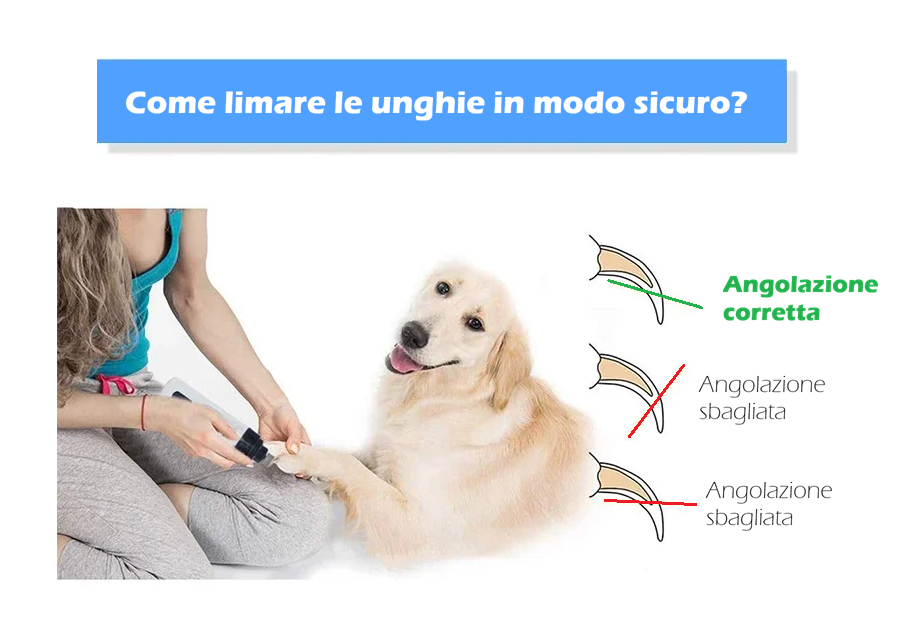 Come limare le unghie in modo sicuro?

Angolazione corretta

Angolazione sbagliata

Angolazione sbagliata